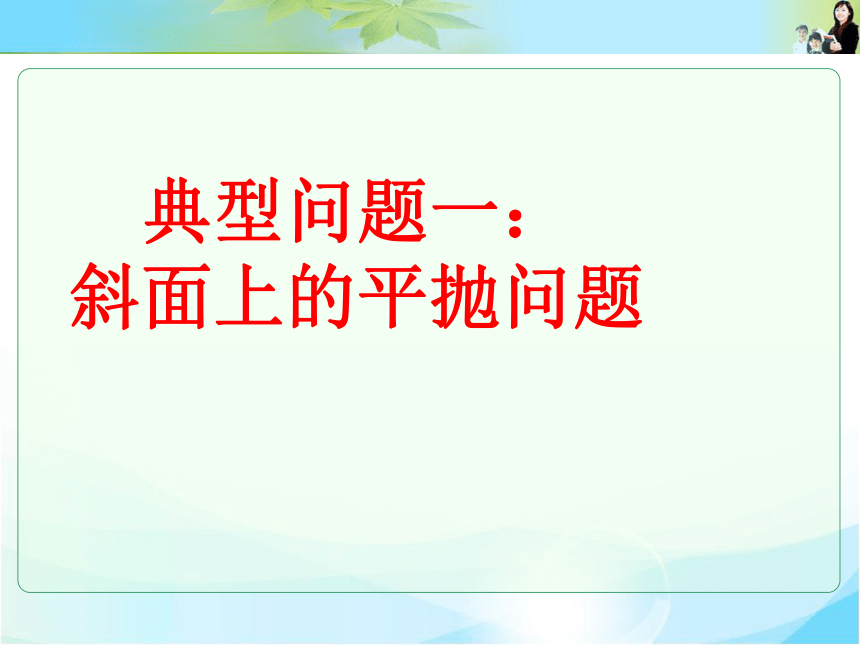 典型问题一：
斜面上的平抛问题